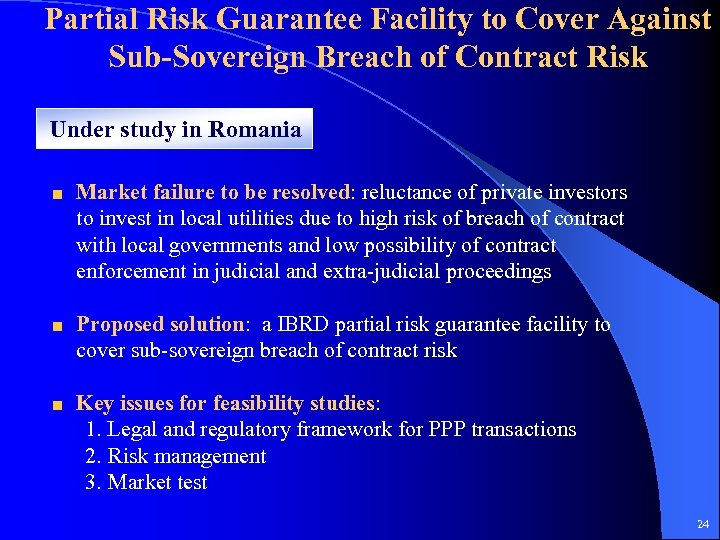 Partial Risk Guarantee Facility to Cover Against Sub-Sovereign Breach of Contract Risk

Under study in Romania

■ Market failure to be resolved: reluctance of private investors to invest in local utilities due to high risk of breach of contract with local governments and low possibility of contract enforcement in judicial and extra-judicial proceedings

■ Proposed solution: a IBRD partial risk guarantee facility to cover sub-sovereign breach of contract risk

■ Key issues for feasibility studies:
1. Legal and regulatory framework for PPP transactions
2. Risk management
3. Market test

24